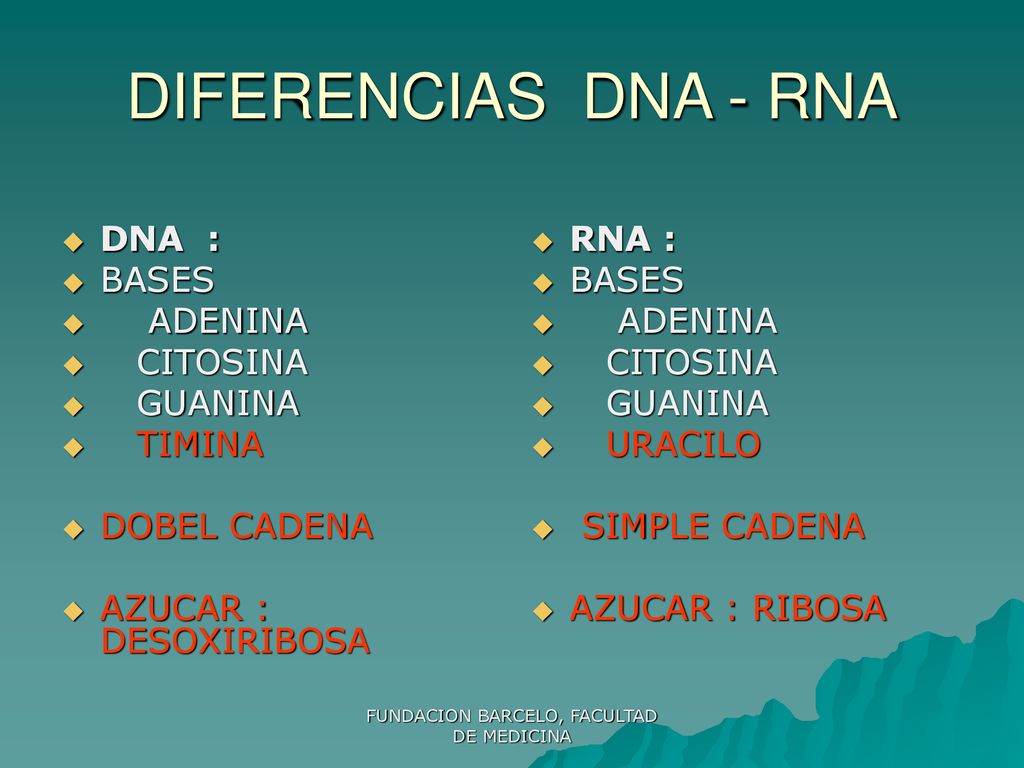 DIFERENCIAS DNA - RNA

DNA :
BASES
ADENINA
CITOSINA
GUANINA
TIMINA

DOBEL CADENA

AZUCAR : DESOXIRIBOSA

RNA :
BASES
ADENINA
CITOSINA
GUANINA
URACILO

SIMPLE CADENA

AZUCAR : RIBOSA

FUNDACION BARCELO, FACULTAD DE MEDICINA